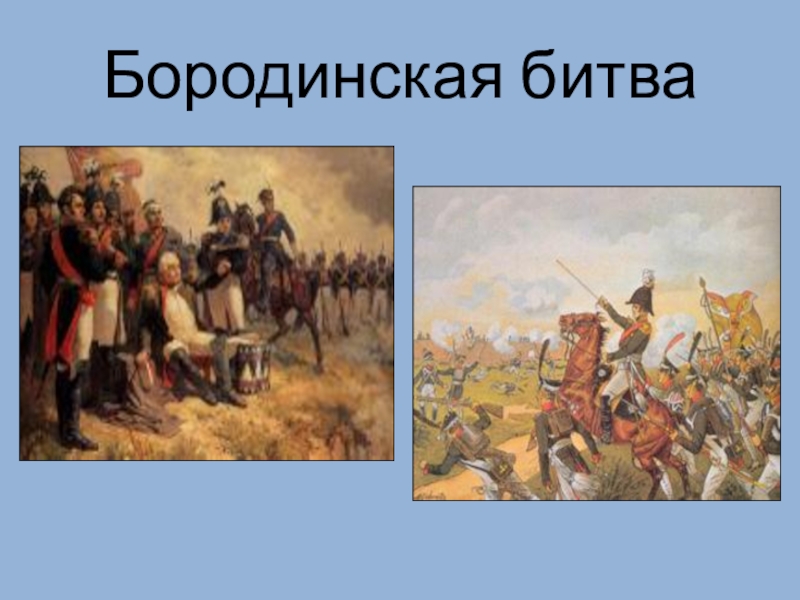 Бородинская битва